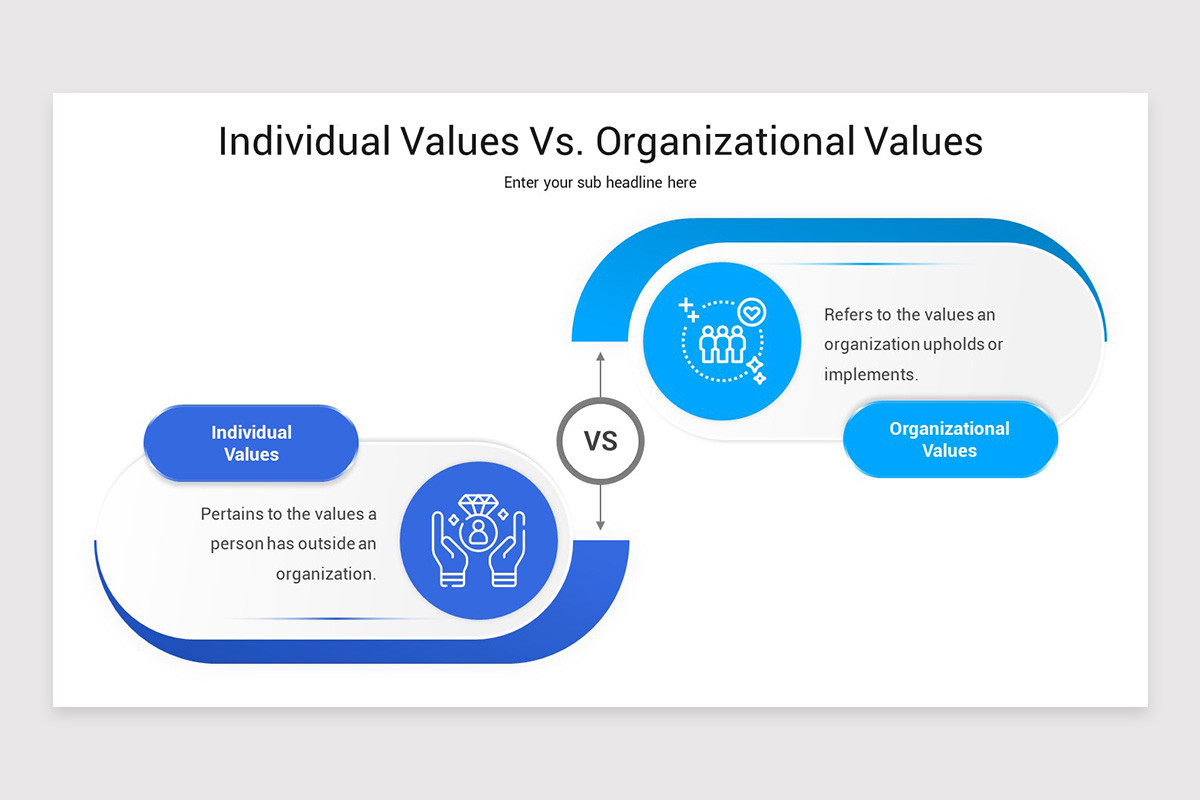 Individual Values Vs. Organizational Values

Enter your sub headline here

Refers to the values an organization upholds or implements.

Organizational Values

VS

Individual Values

Pertains to the values a person has outside an organization.